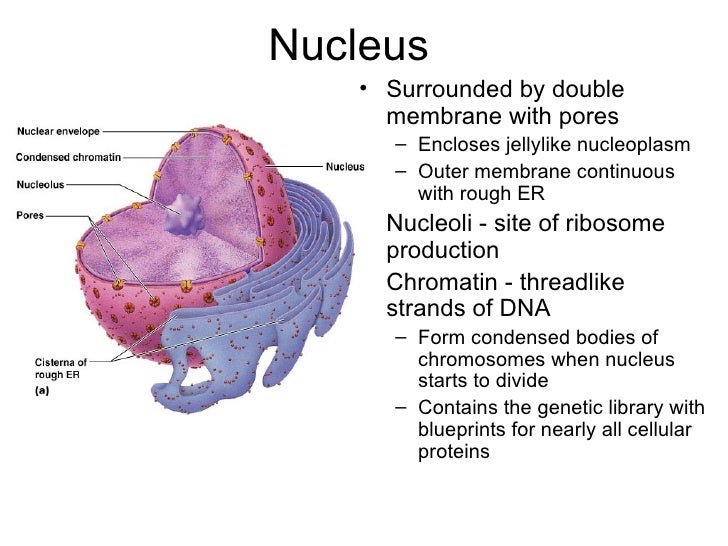 Nucleus

Nuclear envelope
Condensed chromatin
Nucleolus
Pores
Nucleus
Cisterna of rough ER
(a)

• Surrounded by double membrane with pores
– Encloses jellylike nucleoplasm
– Outer membrane continuous with rough ER

Nucleoli - site of ribosome production

Chromatin - threadlike strands of DNA
– Form condensed bodies of chromosomes when nucleus starts to divide
– Contains the genetic library with blueprints for nearly all cellular proteins